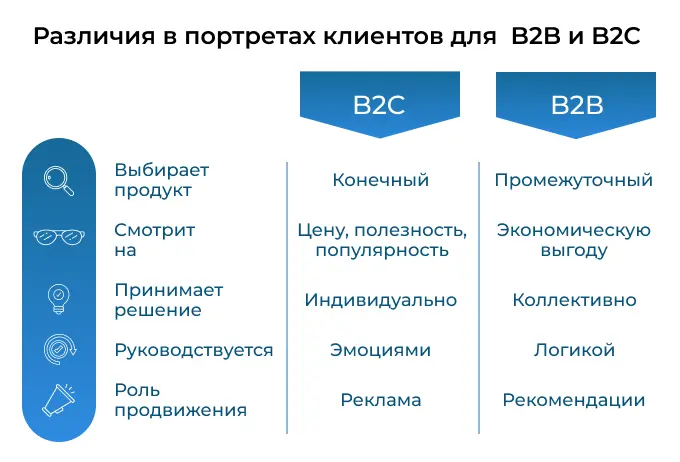 Различия в портретах клиентов для B2B и B2C

| | B2C | B2B |
|---|---|---|
| Выбирает продукт | Конечный | Промежуточный |
| Смотрит на | Цену, полезность, популярность | Экономическую выгоду |
| Принимает решение | Индивидуально | Коллективно |
| Руководствуется | Эмоциями | Логикой |
| Роль продвижения | Реклама | Рекомендации |